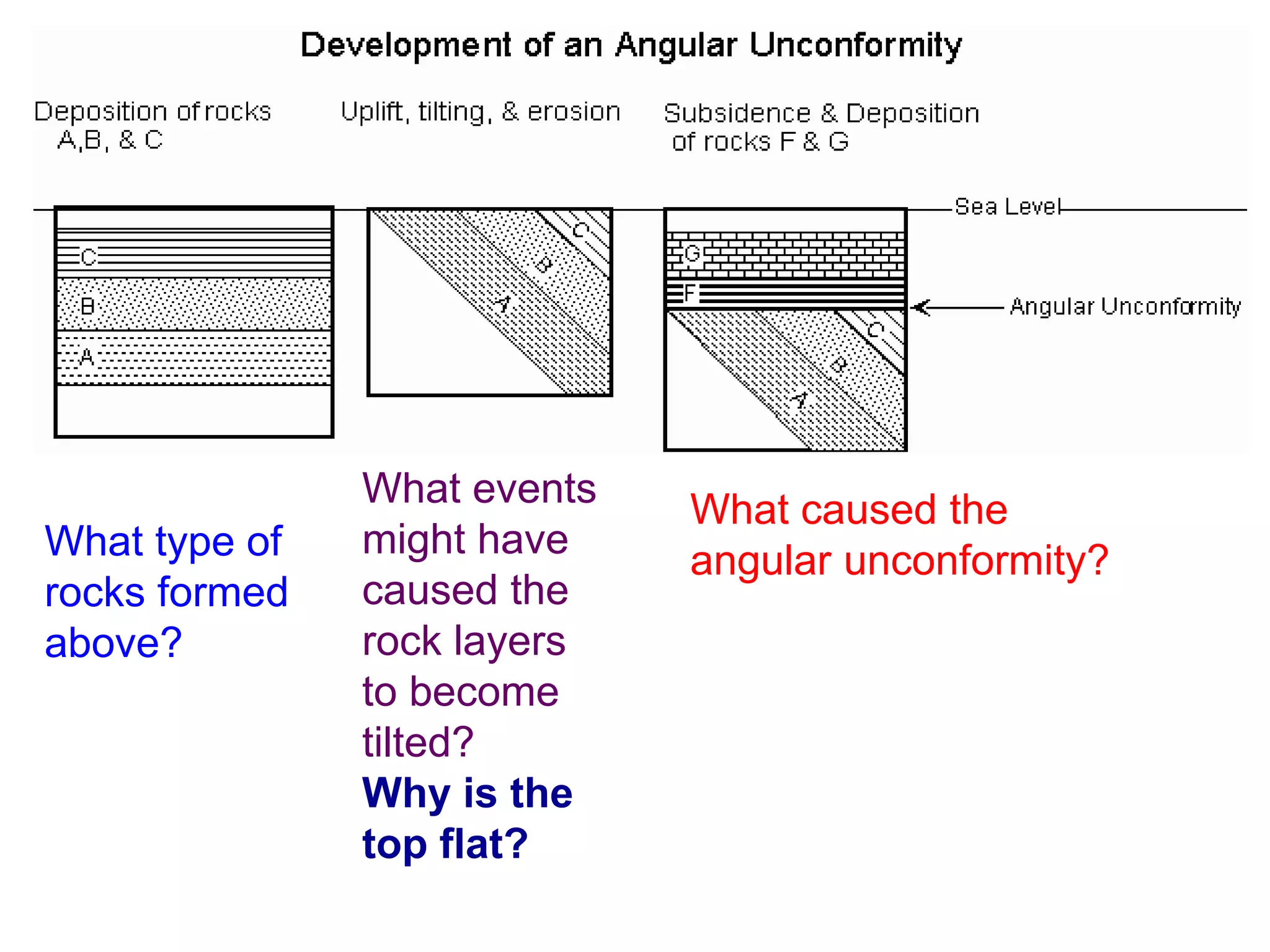 Development of an Angular Unconformity

Deposition of rocks A,B, & C

Uplift, tilting, & erosion

Subsidence & Deposition of rocks F & G

Sea Level

C
B
A

C
B
A

G
F
C
B
A

Angular Unconformity

What type of rocks formed above?

What events might have caused the rock layers to become tilted?

Why is the top flat?

What caused the angular unconformity?